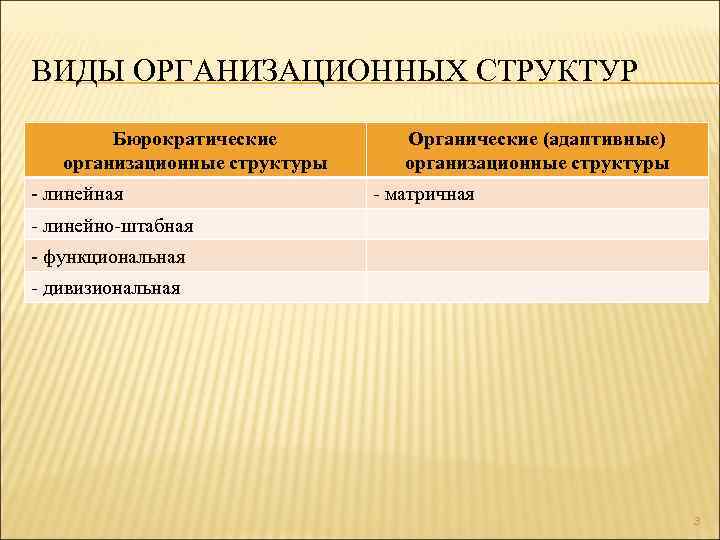 ВИДЫ ОРГАНИЗАЦИОННЫХ СТРУКТУР

| Бюрократические организационные структуры | Органические (адаптивные) организационные структуры |
|---|---|
| - линейная | - матричная |
| - линейно-штабная | |
| - функциональная | |
| - дивизиональная | |

3